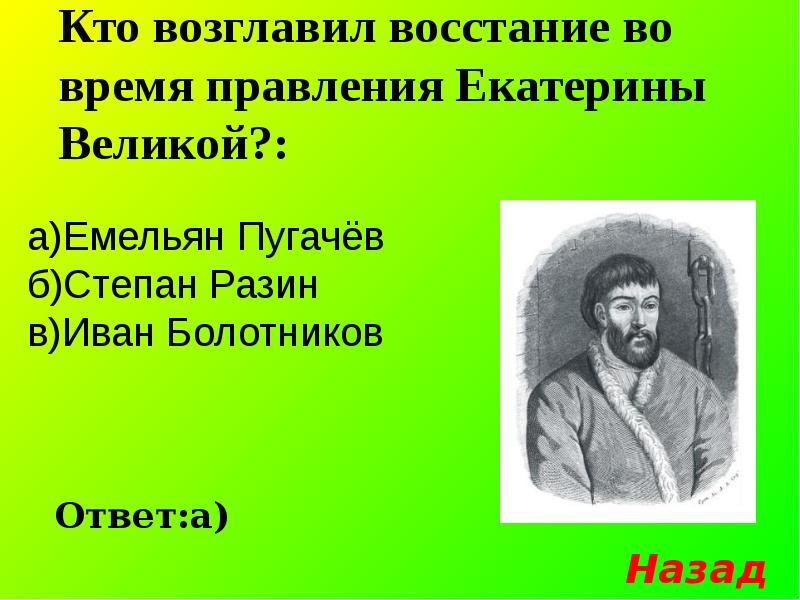 Кто возглавил восстание во время правления Екатерины Великой?:

а)Емельян Пугачёв
б)Степан Разин
в)Иван Болотников

Ответ:а)

Назад